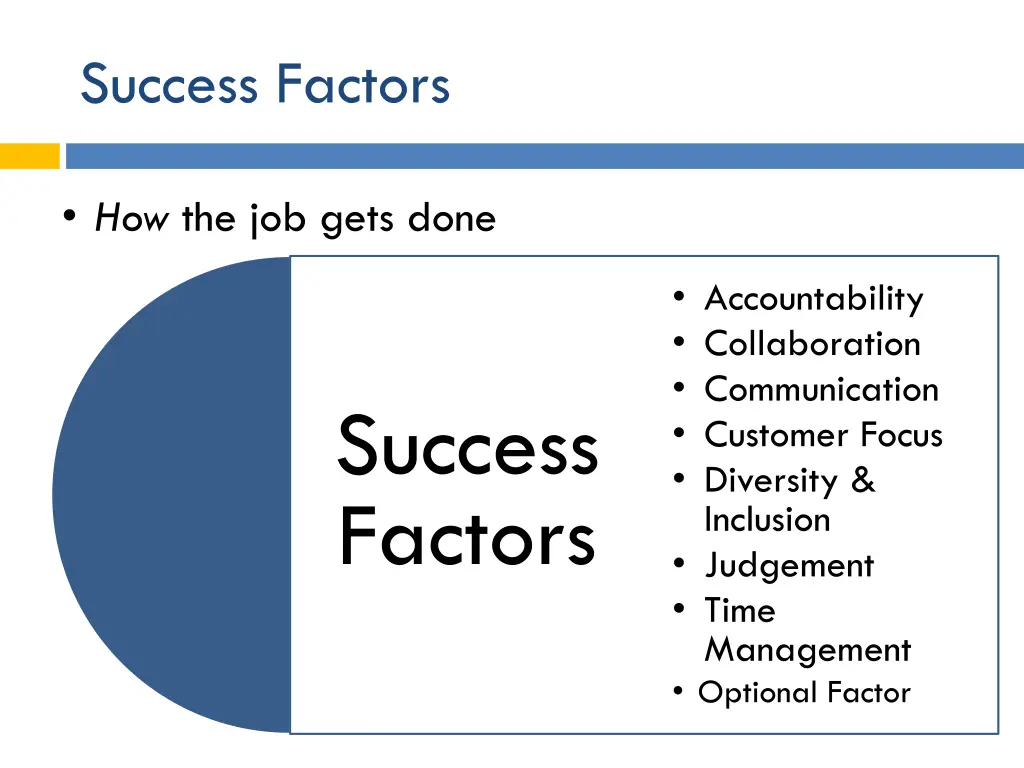 Success Factors

• How the job gets done

Success Factors

• Accountability
• Collaboration
• Communication
• Customer Focus
• Diversity & Inclusion
• Judgement
• Time Management
• Optional Factor